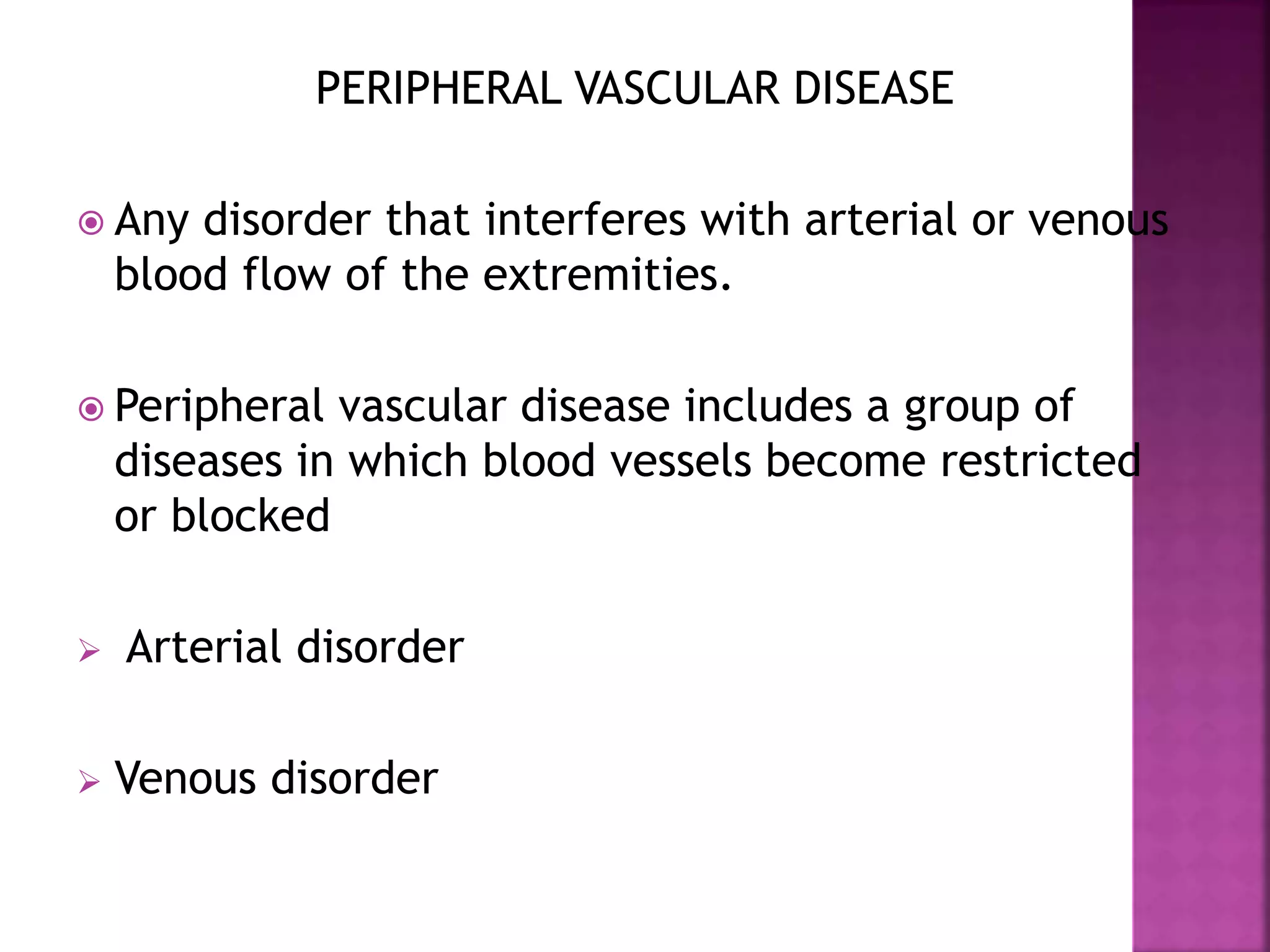 PERIPHERAL VASCULAR DISEASE

Any disorder that interferes with arterial or venous blood flow of the extremities.

Peripheral vascular disease includes a group of diseases in which blood vessels become restricted or blocked

Arterial disorder

Venous disorder